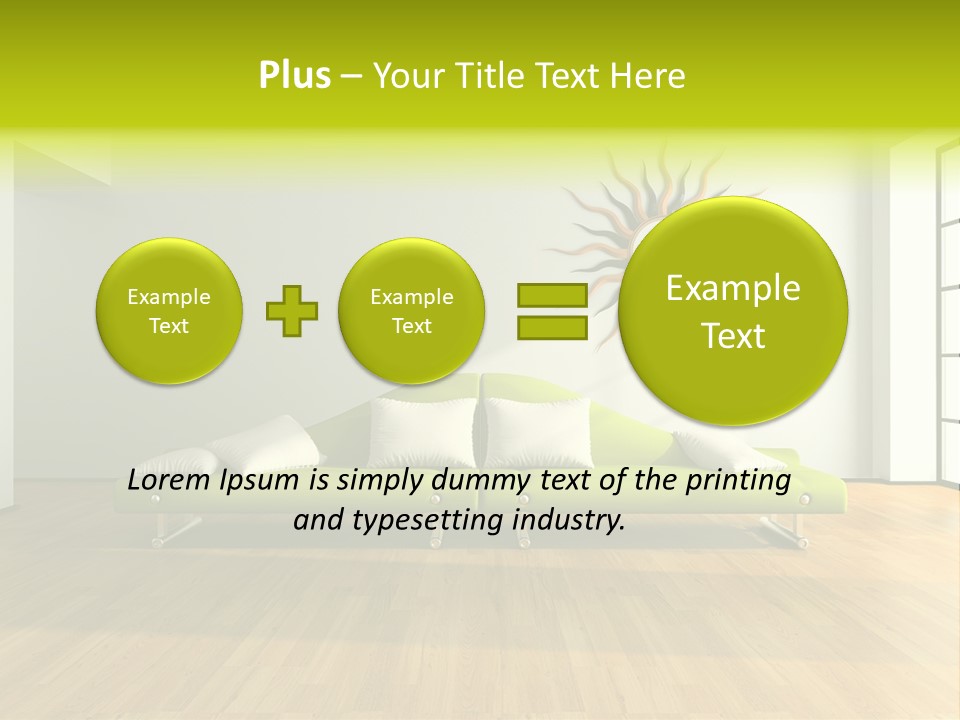 Plus – Your Title Text Here

Example Text

Example Text

Example Text

Lorem Ipsum is simply dummy text of the printing and typesetting industry.